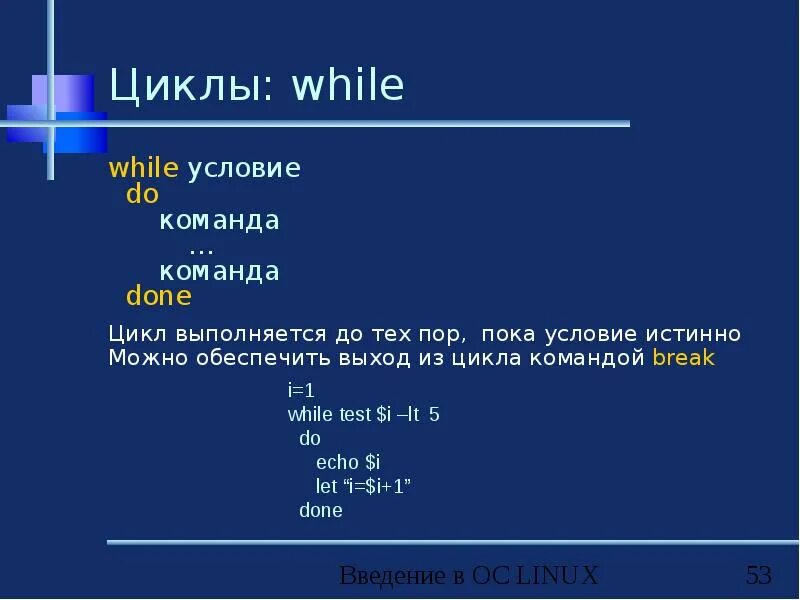 Циклы: while

while условие
do
команда
...
команда
done

Цикл выполняется до тех пор, пока условие истинно
Можно обеспечить выход из цикла командой break

i=1
while test $i –lt 5
do
echo $i
let “i=$i+1”
done

Введение в ОС LINUX

53